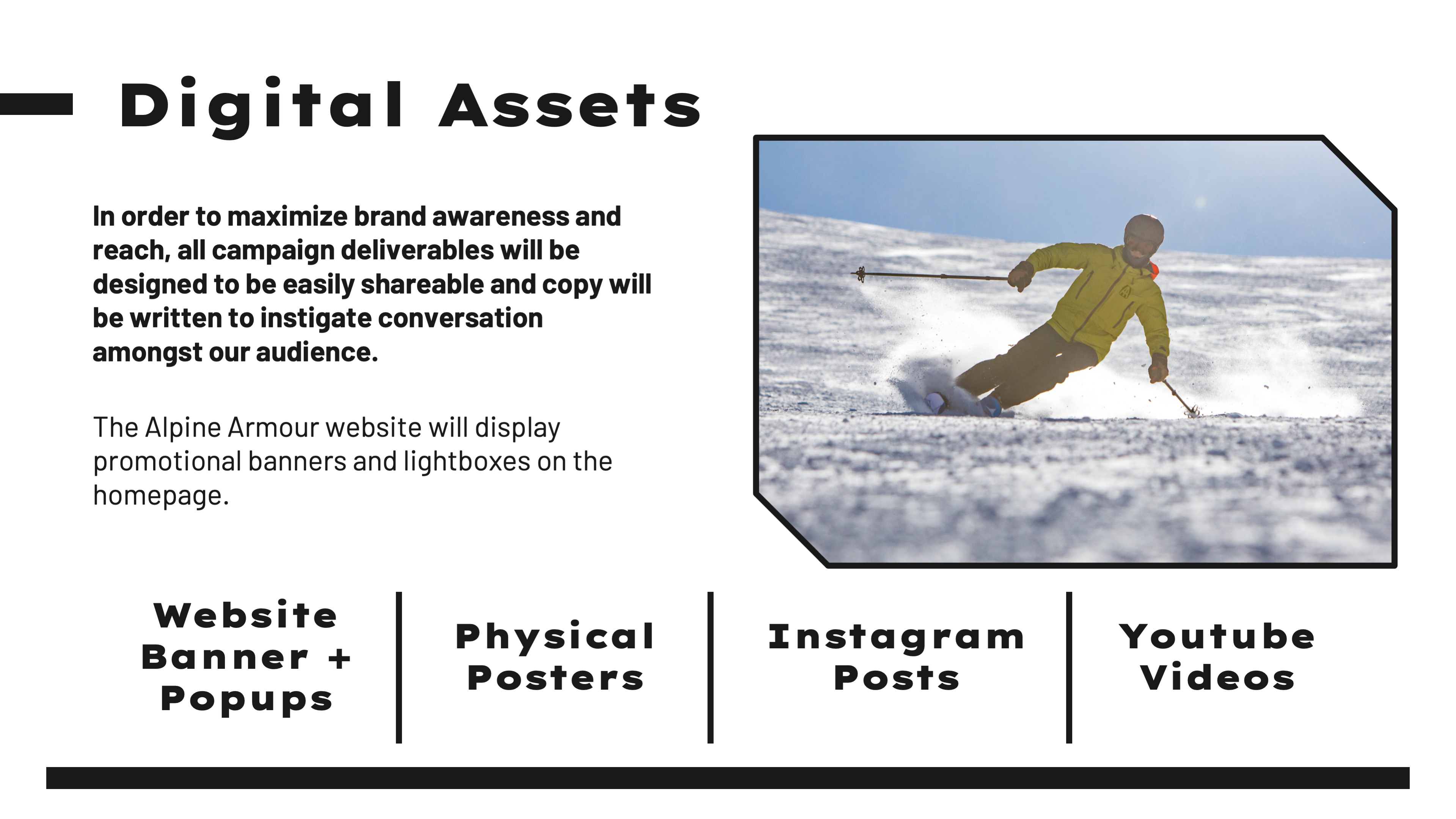 Digital Assets

In order to maximize brand awareness and reach, all campaign deliverables will be designed to be easily shareable and copy will be written to instigate conversation amongst our audience.

The Alpine Armour website will display promotional banners and lightboxes on the homepage.

Website Banner + Popups

Physical Posters

Instagram Posts

Youtube Videos